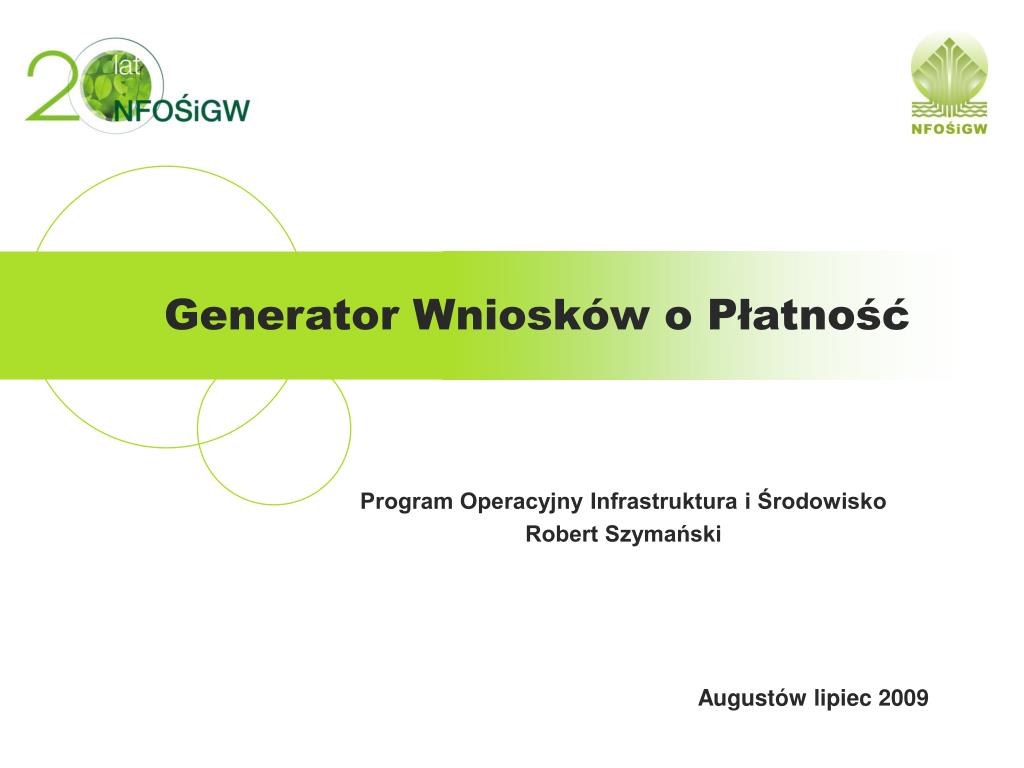 20 lat NFOŚiGW

NFOŚiGW

Generator Wniosków o Płatność

Program Operacyjny Infrastruktura i Środowisko
Robert Szymański

Augustów lipiec 2009